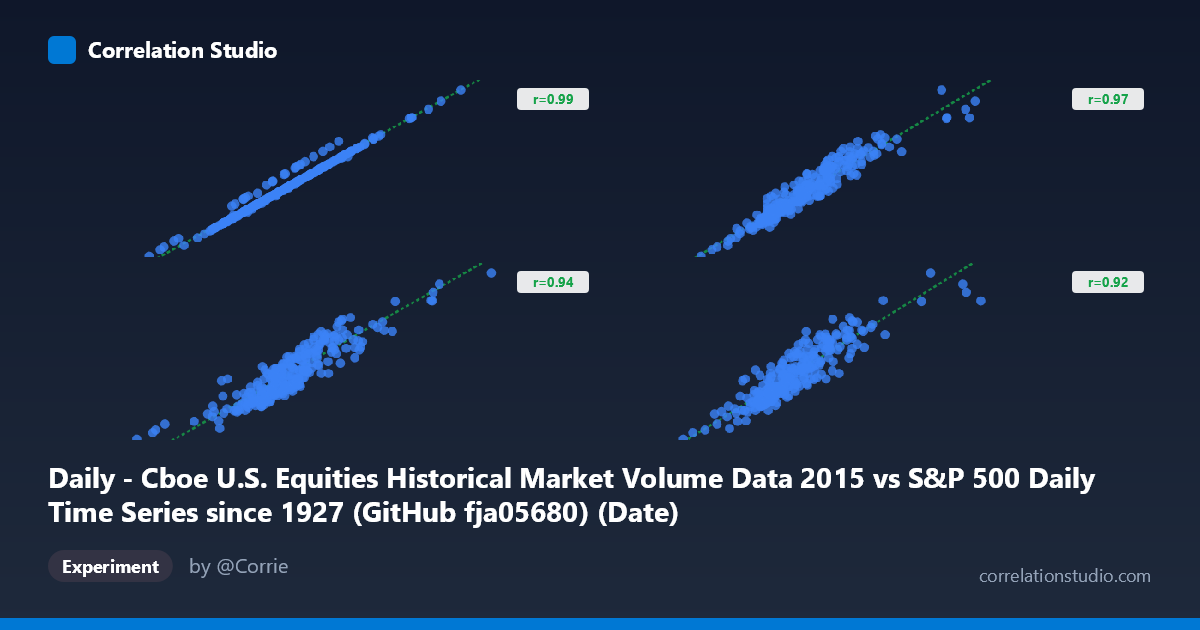 Correlation Studio

r=0.99

r=0.97

r=0.94

r=0.92

Daily - Cboe U.S. Equities Historical Market Volume Data 2015 vs S&P 500 Daily Time Series since 1927 (GitHub fja05680) (Date)

Experiment

by @Corrie

correlationstudio.com